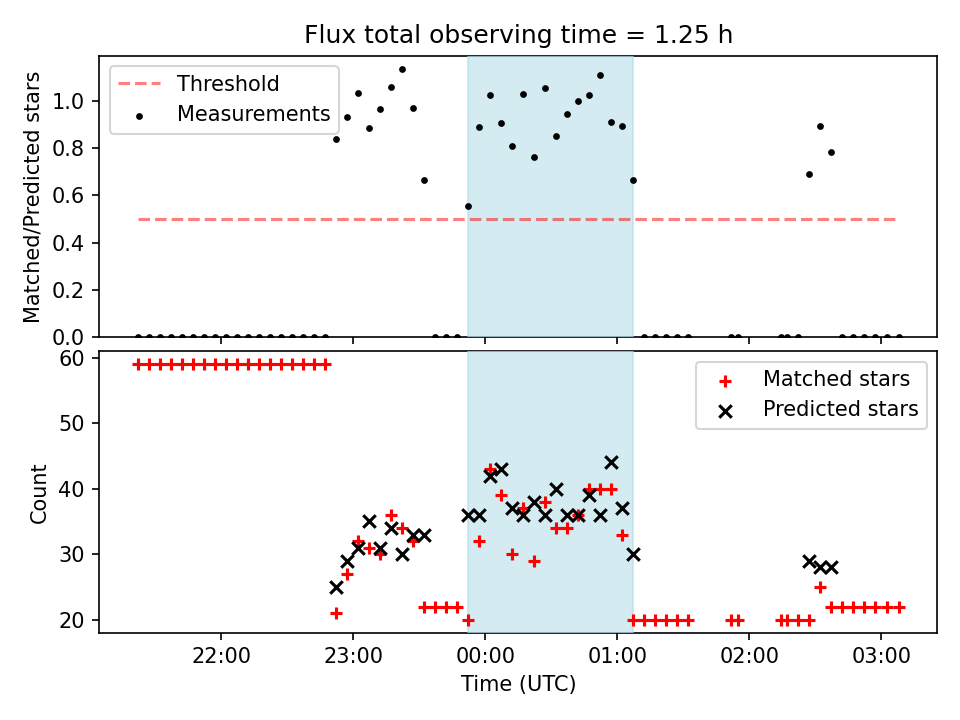 Flux total observing time = 1.25 h

Threshold
Measurements

Matched/Predicted stars

1.0
0.8
0.6
0.4
0.2
0.0

Matched stars
Predicted stars

Count

60
50
40
30
20

22:00
23:00
00:00
01:00
02:00
03:00

Time (UTC)